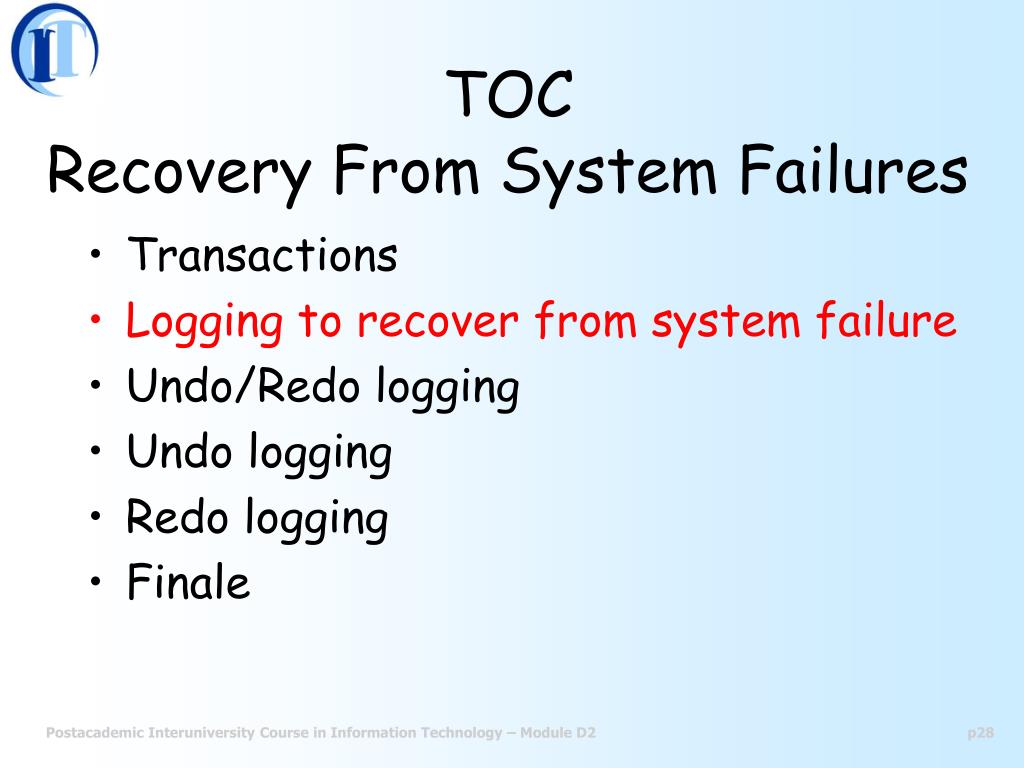 IT

TOC
Recovery From System Failures

• Transactions
• Logging to recover from system failure
• Undo/Redo logging
• Undo logging
• Redo logging
• Finale

Postacademic Interuniversity Course in Information Technology – Module D2

p28